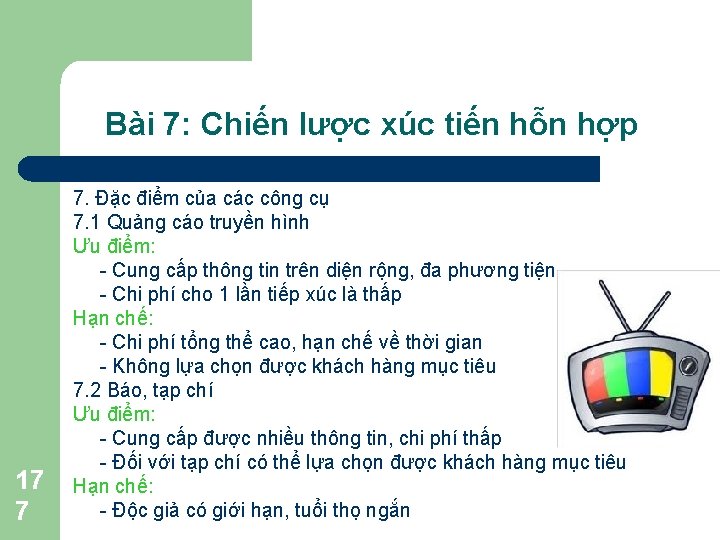 Bài 7: Chiến lược xúc tiến hỗn hợp

7. Đặc điểm của các công cụ
7.1 Quảng cáo truyền hình
Ưu điểm:
- Cung cấp thông tin trên diện rộng, đa phương tiện
- Chi phí cho 1 lần tiếp xúc là thấp
Hạn chế:
- Chi phí tổng thể cao, hạn chế về thời gian
- Không lựa chọn được khách hàng mục tiêu
7.2 Báo, tạp chí
Ưu điểm:
- Cung cấp được nhiều thông tin, chi phí thấp
- Đối với tạp chí có thể lựa chọn được khách hàng mục tiêu
Hạn chế:
- Độc giả có giới hạn, tuổi thọ ngắn

177